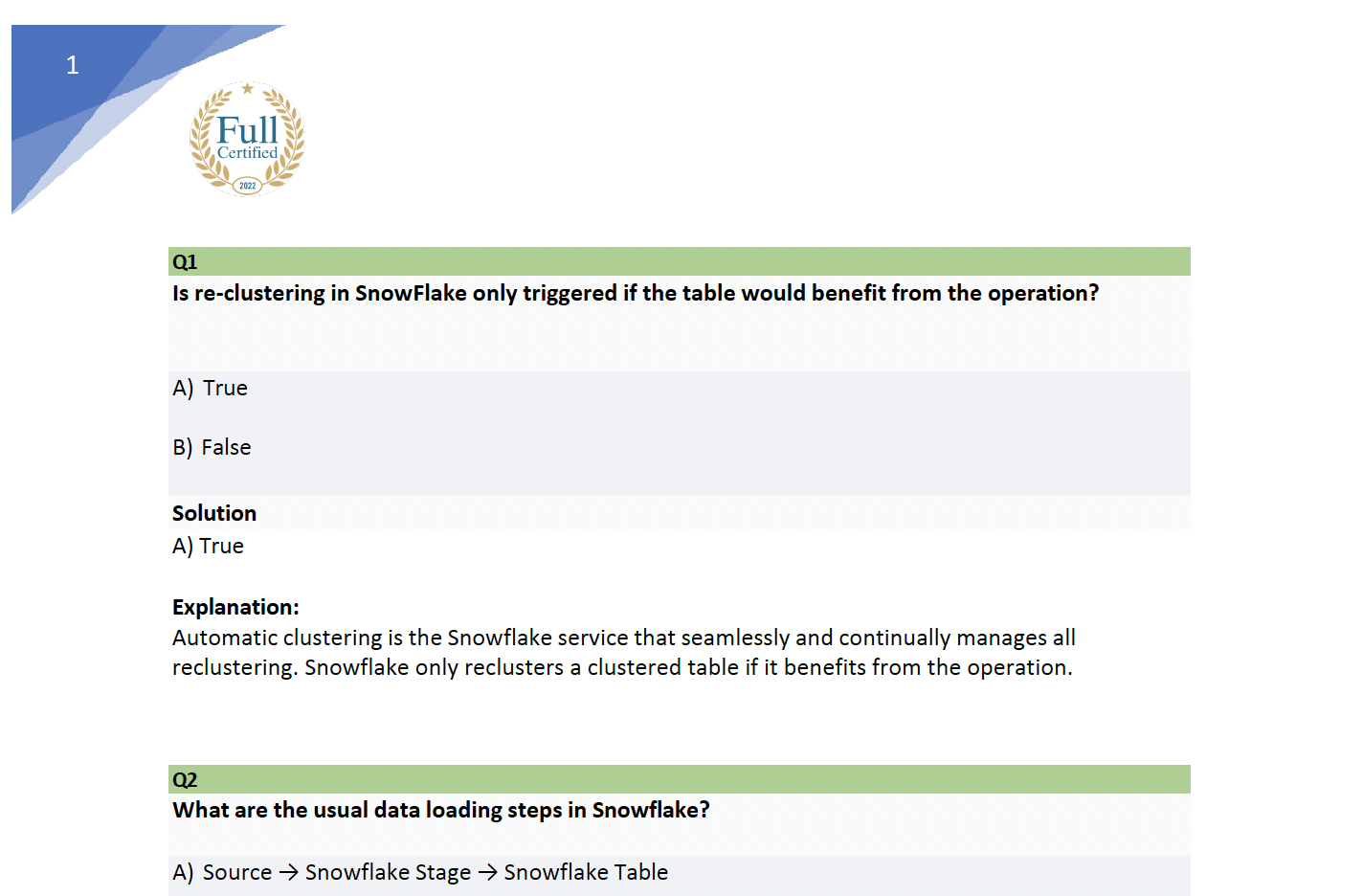 1

Full
Certified
2022

Q1
Is re-clustering in SnowFlake only triggered if the table would benefit from the operation?

A) True

B) False

Solution
A) True

Explanation:
Automatic clustering is the Snowflake service that seamlessly and continually manages all reclustering. Snowflake only reclusters a clustered table if it benefits from the operation.

Q2
What are the usual data loading steps in Snowflake?

A) Source → Snowflake Stage → Snowflake Table